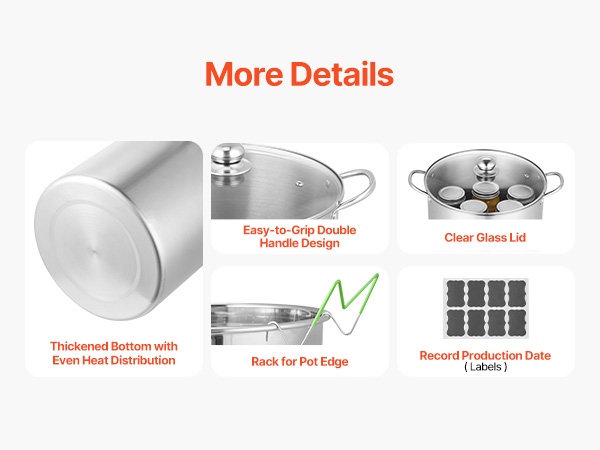 More Details

Thickened Bottom with Even Heat Distribution

Easy-to-Grip Double Handle Design

Clear Glass Lid

Rack for Pot Edge

Record Production Date
( Labels )